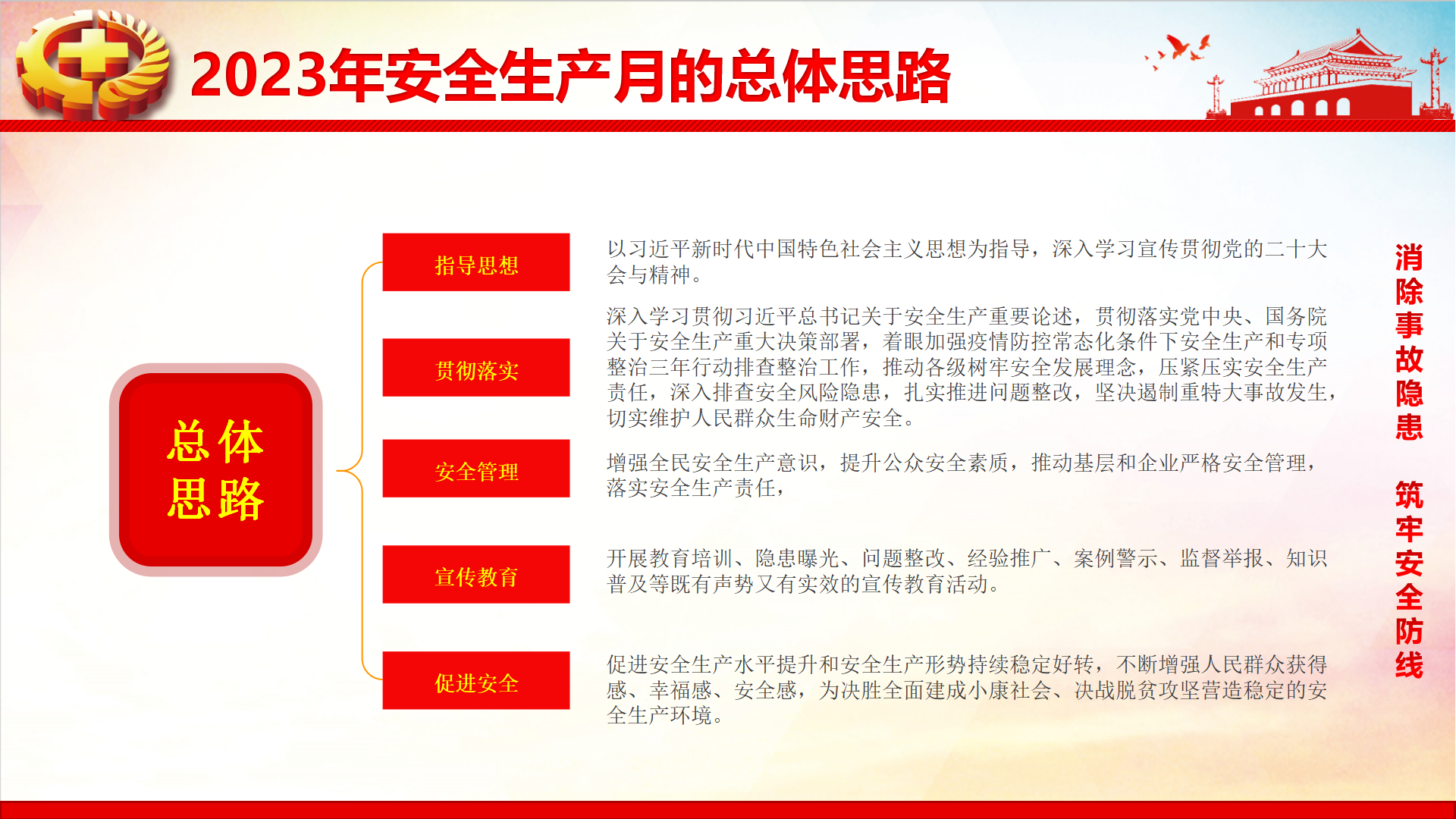 2023年安全生产月的总体思路

总体思路

指导思想

以习近平新时代中国特色社会主义思想为指导，深入学习宣传贯彻党的二十大会与精神。

贯彻落实

深入学习贯彻习近平总书记关于安全生产重要论述，贯彻落实党中央、国务院关于安全生产重大决策部署，着眼加强疫情防控常态化条件下安全生产和专项整治三年行动排查整治工作，推动各级树牢安全发展理念，压紧压实安全生产责任，深入排查安全风险隐患，扎实推进问题整改，坚决遏制重特大事故发生，切实维护人民群众生命财产安全。

安全管理

增强全民安全生产意识，提升公众安全素质，推动基层和企业严格安全管理，落实安全生产责任，

宣传教育

开展教育培训、隐患曝光、问题整改、经验推广、案例警示、监督举报、知识普及等既有声势又有实效的宣传教育活动。

促进安全

促进安全生产水平提升和安全生产形势持续稳定好转，不断增强人民群众获得感、幸福感、安全感，为决胜全面建成小康社会、决战脱贫攻坚营造稳定的安全生产环境。

消除事故隐患 筑牢安全防线